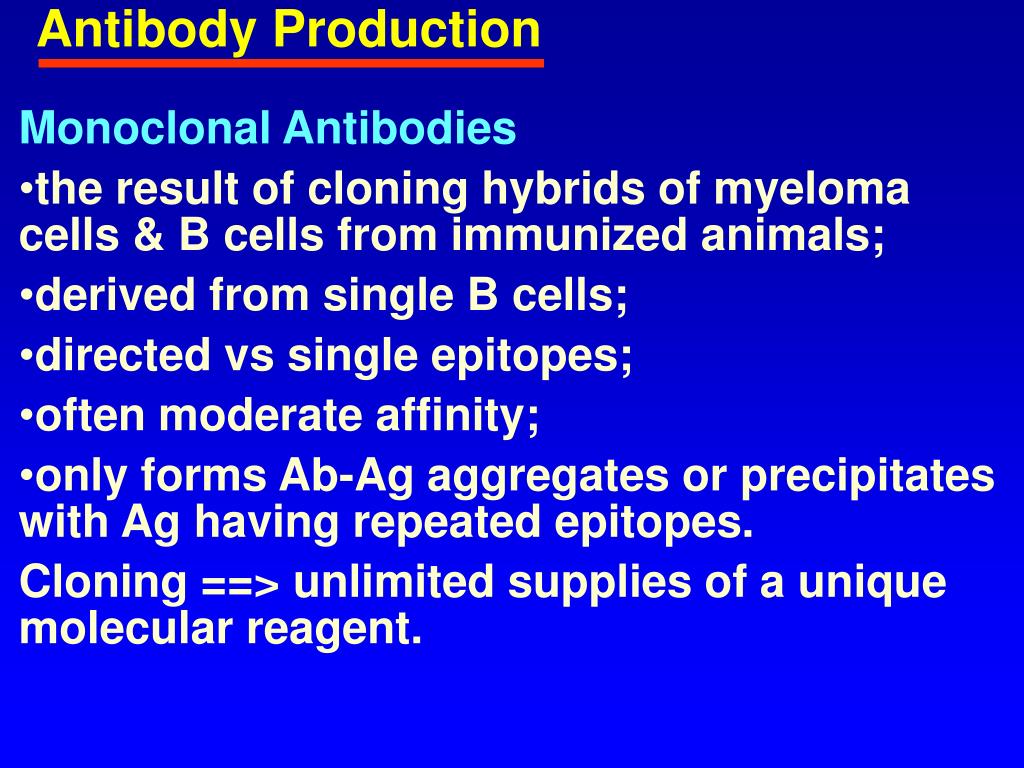 Antibody Production

Monoclonal Antibodies

•the result of cloning hybrids of myeloma cells & B cells from immunized animals;

•derived from single B cells;

•directed vs single epitopes;

•often moderate affinity;

•only forms Ab-Ag aggregates or precipitates with Ag having repeated epitopes.

Cloning ==> unlimited supplies of a unique molecular reagent.